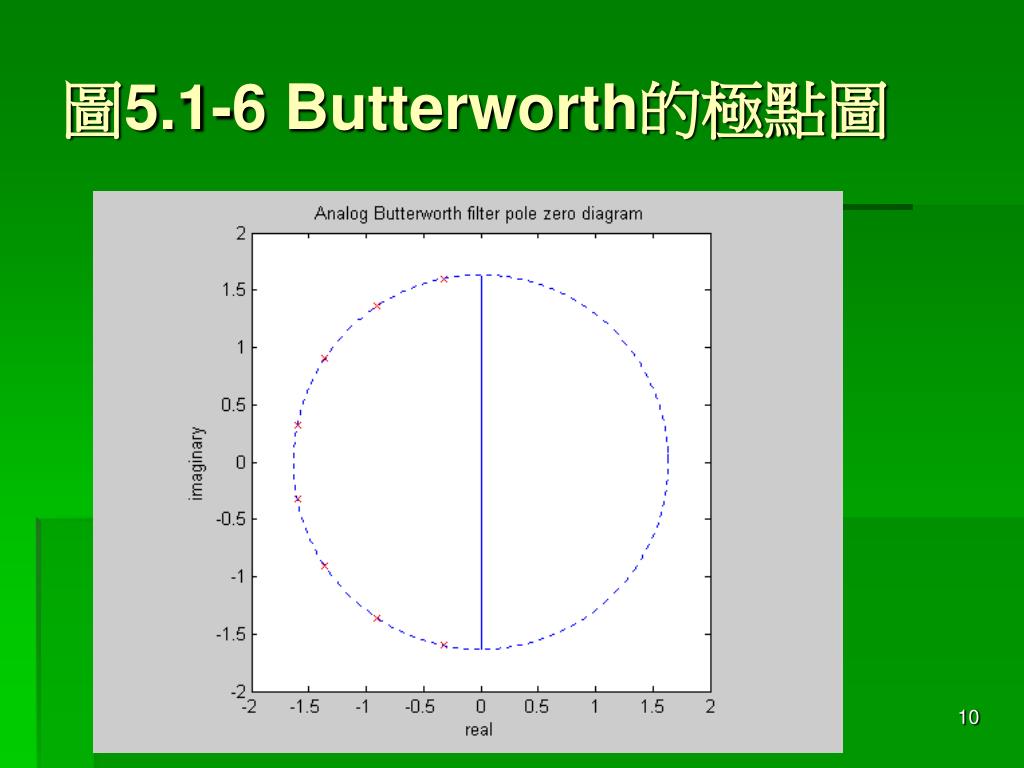 圖5.1-6 Butterworth的極點圖

Analog Butterworth filter pole zero diagram

2
1.5
1
0.5
0
-0.5
-1
-1.5
-2

imaginary

-2 -1.5 -1 -0.5 0 0.5 1 1.5 2

real

10